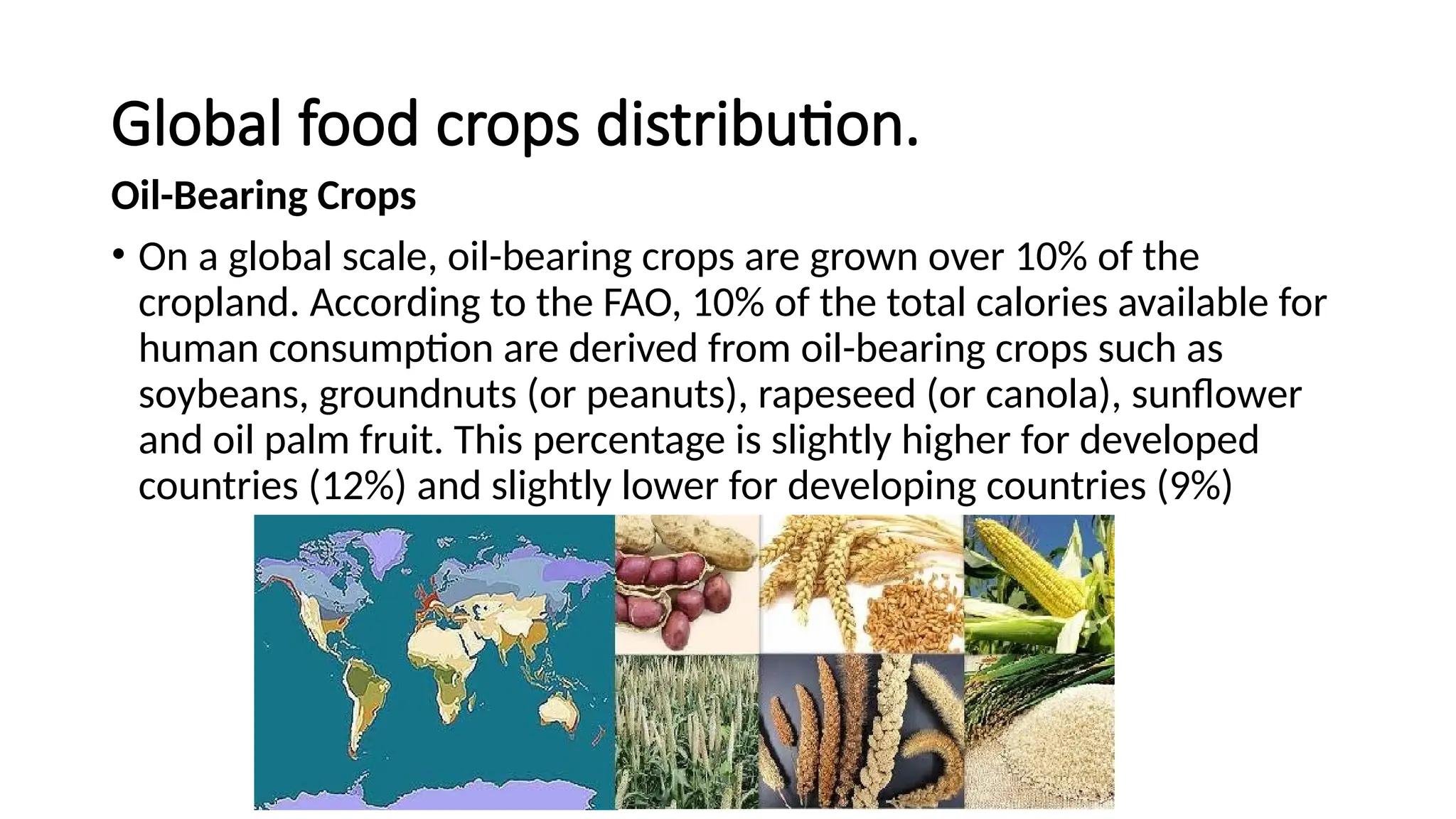 Global food crops distribution.

Oil-Bearing Crops

• On a global scale, oil-bearing crops are grown over 10% of the cropland. According to the FAO, 10% of the total calories available for human consumption are derived from oil-bearing crops such as soybeans, groundnuts (or peanuts), rapeseed (or canola), sunflower and oil palm fruit. This percentage is slightly higher for developed countries (12%) and slightly lower for developing countries (9%)